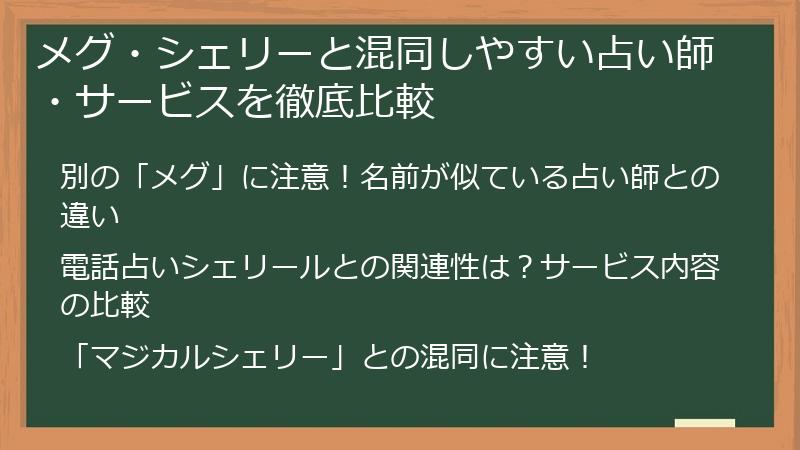 メグ・シェリーと混同しやすい占い師・サービスを徹底比較

別の「メグ」に注意！名前が似ている占い師との違い

電話占いシェリールとの関連性は？サービス内容の比較

「マジカルシェリー」との混同に注意！